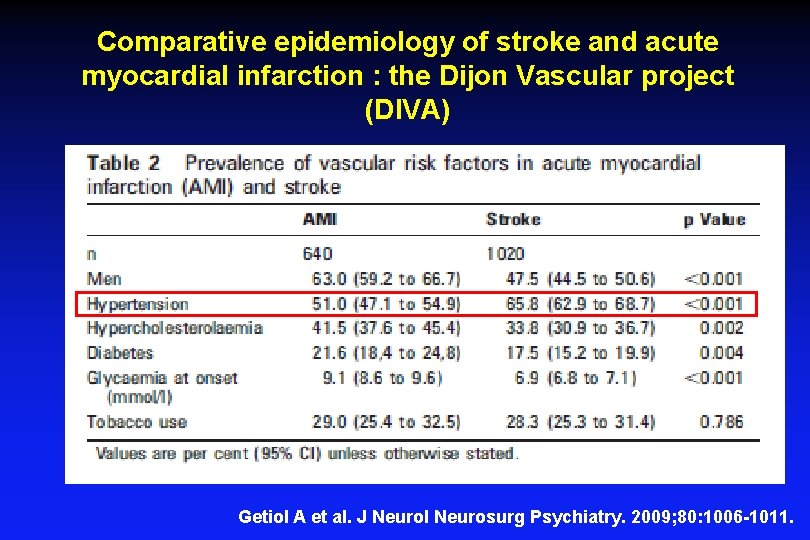 Comparative epidemiology of stroke and acute myocardial infarction : the Dijon Vascular project (DIVA)

Table 2 Prevalence of vascular risk factors in acute myocardial infarction (AMI) and stroke

| | AMI | Stroke | p Value |
|---|---|---|---|
| n | 640 | 1020 | |
| Men | 63.0 (59.2 to 66.7) | 47.5 (44.5 to 50.6) | <0.001 |
| Hypertension | 51.0 (47.1 to 54.9) | 65.8 (62.9 to 68.7) | <0.001 |
| Hypercholesterolaemia | 41.5 (37.6 to 45.4) | 33.8 (30.9 to 36.7) | 0.002 |
| Diabetes | 21.6 (18,4 to 24,8) | 17.5 (15.2 to 19.9) | 0.004 |
| Glycaemia at onset (mmol/l) | 9.1 (8.6 to 9.6) | 6.9 (6.8 to 7.1) | <0.001 |
| Tobacco use | 29.0 (25.4 to 32.5) | 28.3 (25.3 to 31.4) | 0.786 |

Values are per cent (95% CI) unless otherwise stated.

Getiol A et al. J Neurol Neurosurg Psychiatry. 2009;80:1006-1011.